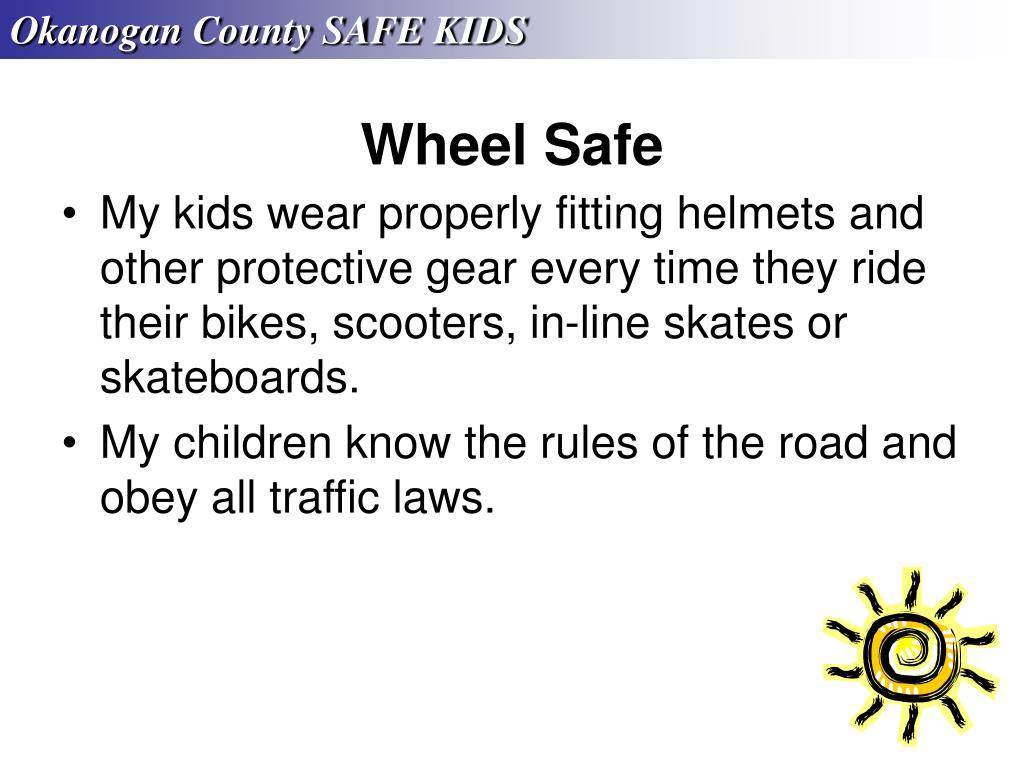 Okanogan County SAFE KIDS

Wheel Safe

• My kids wear properly fitting helmets and other protective gear every time they ride their bikes, scooters, in-line skates or skateboards.

• My children know the rules of the road and obey all traffic laws.